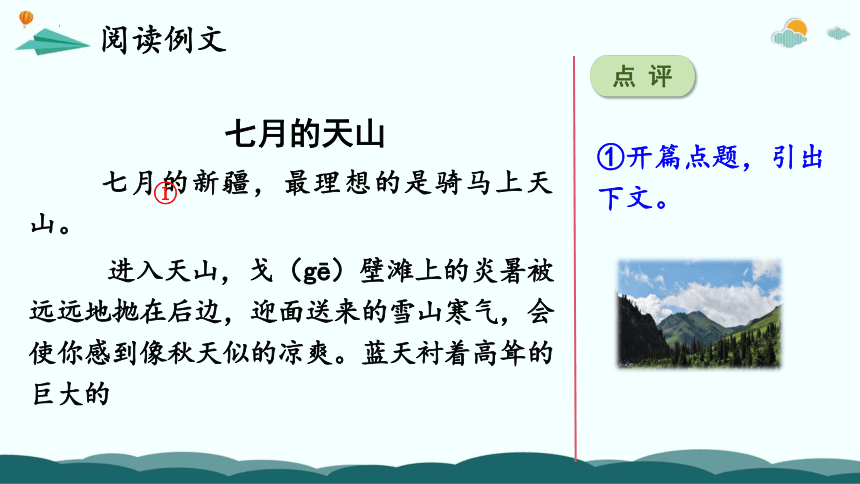 阅读例文

七月的天山

七月的新疆，最理想的是骑马上天山。①

进入天山，戈（gē）壁滩上的炎暑被远远地抛在后边，迎面送来的雪山寒气，会使你感到像秋天似的凉爽。蓝天衬着高耸的巨大的

点 评

①开篇点题，引出下文。